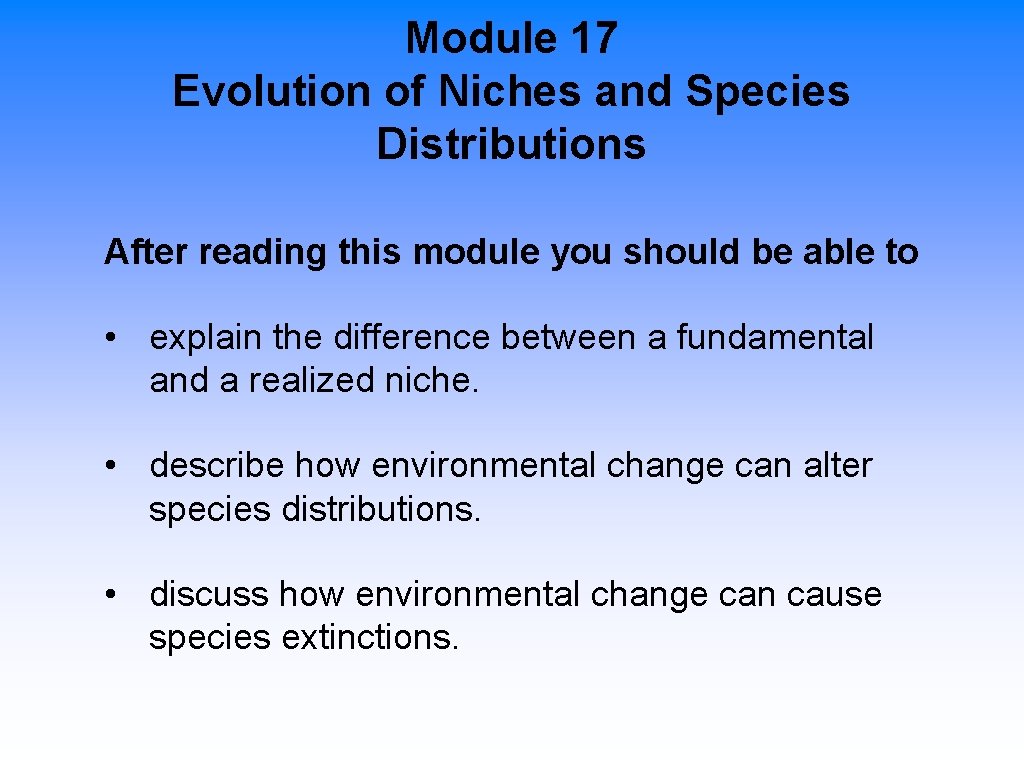 Module 17
Evolution of Niches and Species Distributions

After reading this module you should be able to

• explain the difference between a fundamental and a realized niche.

• describe how environmental change can alter species distributions.

• discuss how environmental change can cause species extinctions.